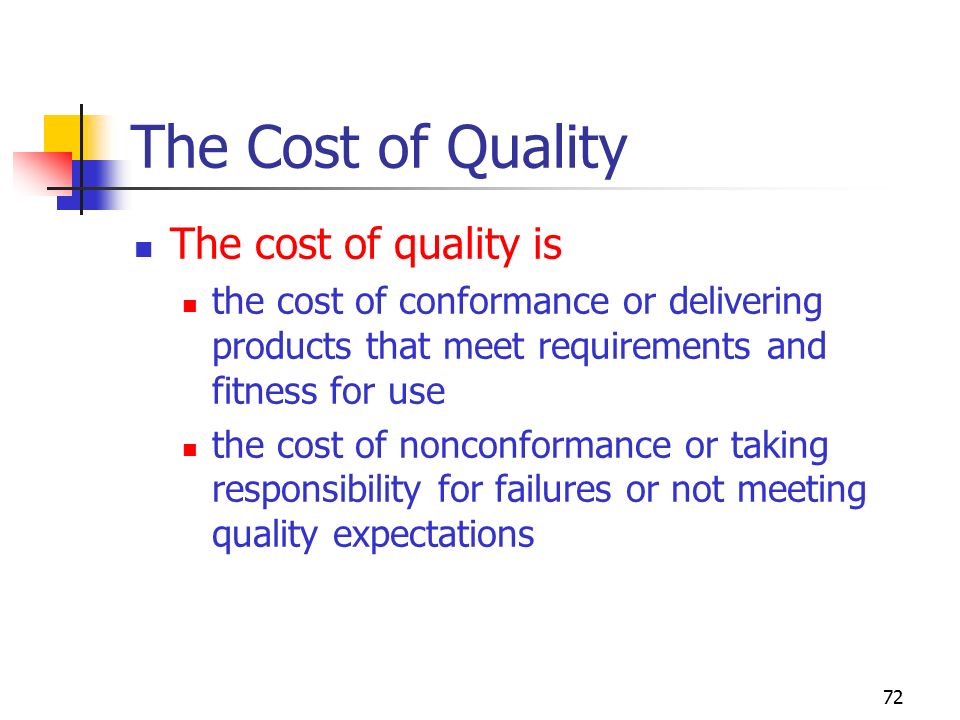 The Cost of Quality

- The cost of quality is
  - the cost of conformance or delivering products that meet requirements and fitness for use
  - the cost of nonconformance or taking responsibility for failures or not meeting quality expectations

72